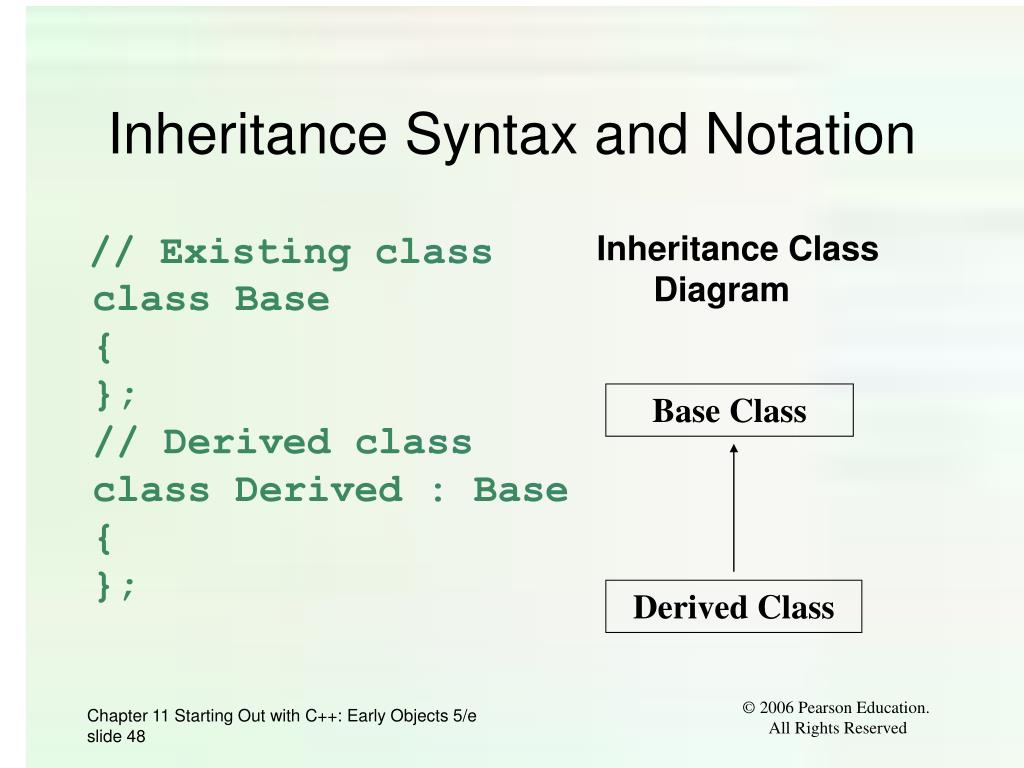 Inheritance Syntax and Notation

// Existing class
class Base
{
};
// Derived class
class Derived : Base
{
};

Inheritance Class Diagram

Base Class

Derived Class

Chapter 11 Starting Out with C++: Early Objects 5/e
slide 48

© 2006 Pearson Education.
All Rights Reserved